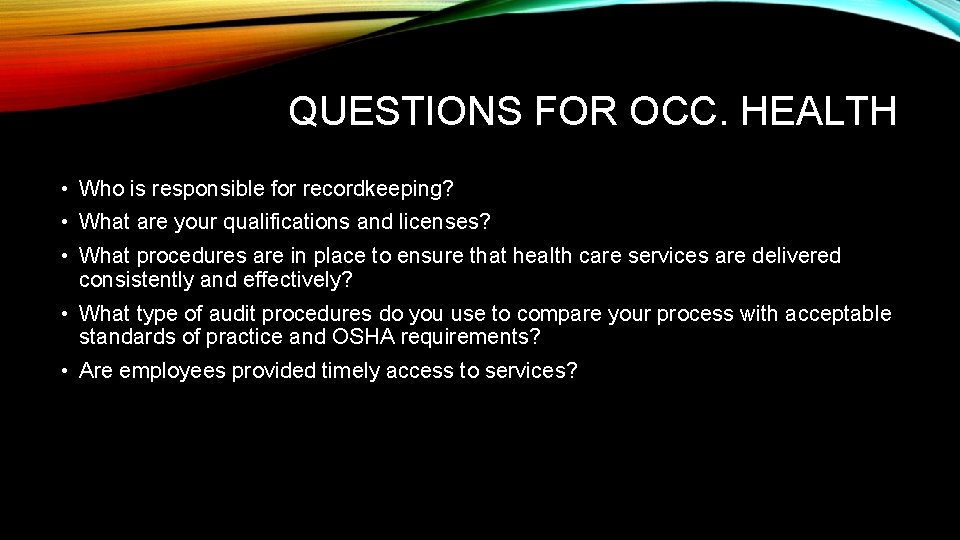 QUESTIONS FOR OCC. HEALTH

• Who is responsible for recordkeeping?

• What are your qualifications and licenses?

• What procedures are in place to ensure that health care services are delivered consistently and effectively?

• What type of audit procedures do you use to compare your process with acceptable standards of practice and OSHA requirements?

• Are employees provided timely access to services?